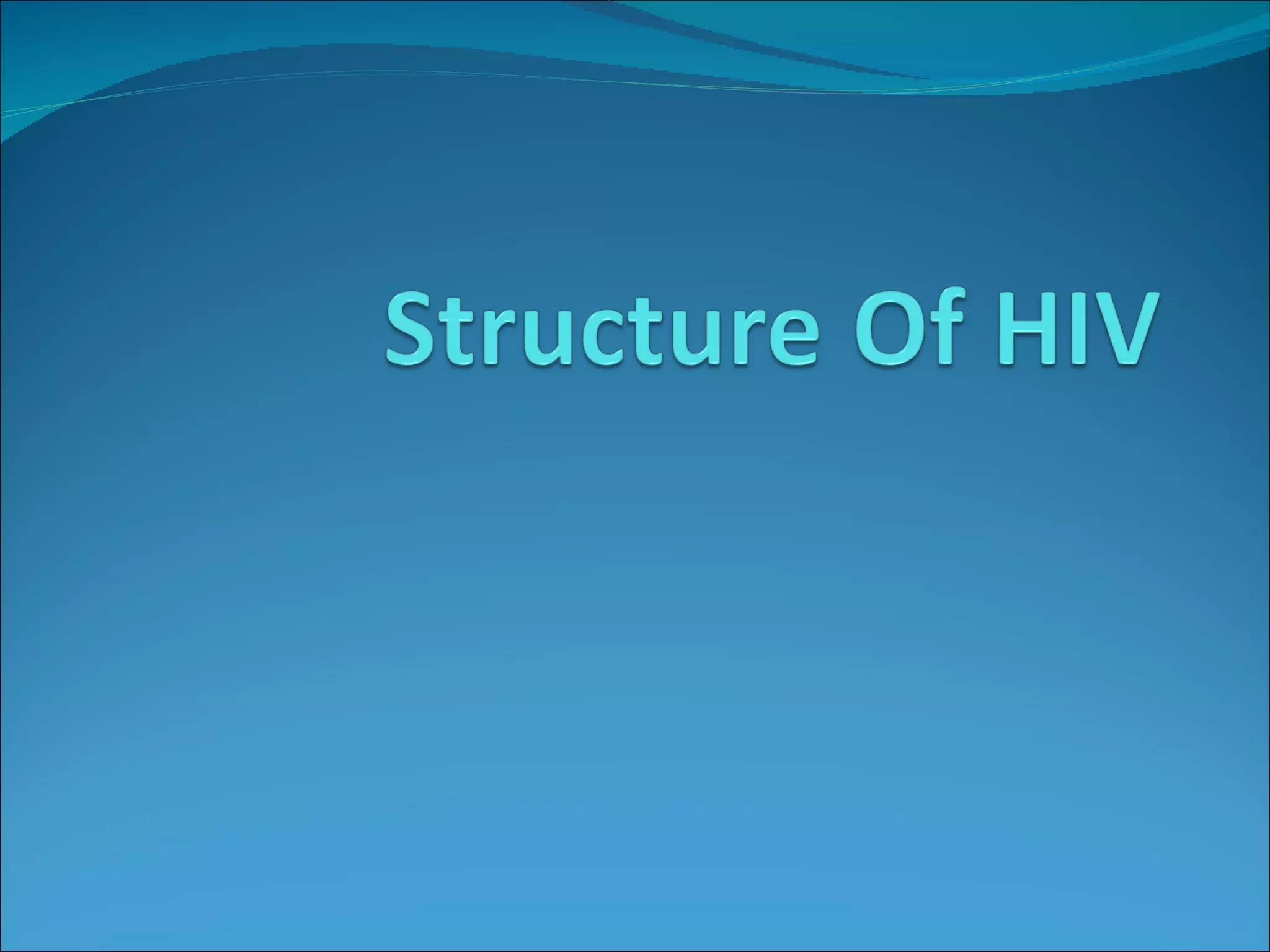 Structure Of HIV